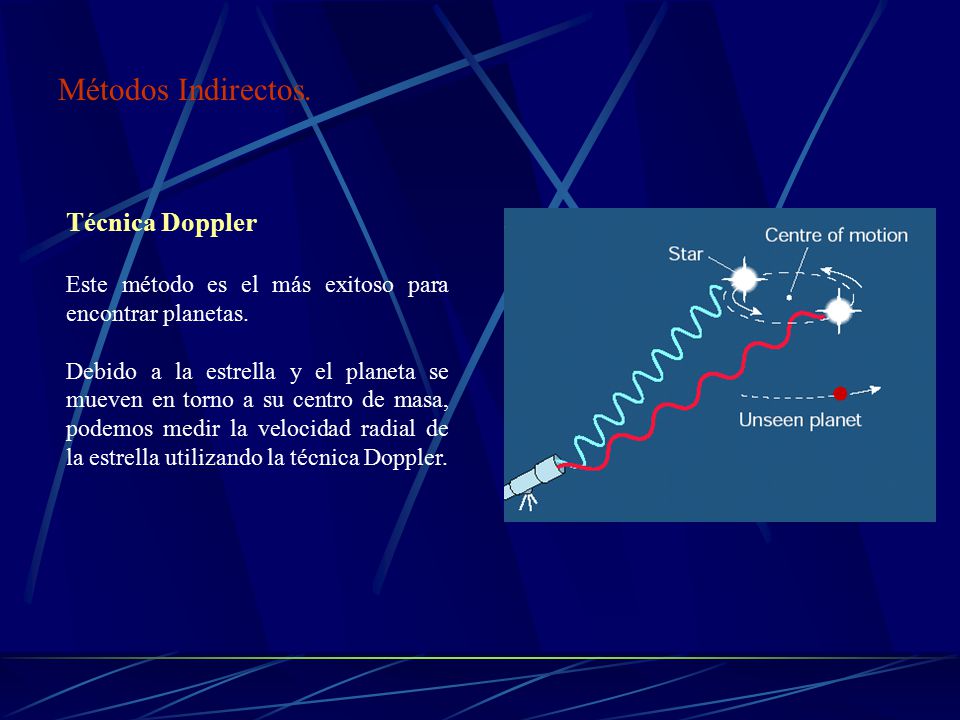 Métodos Indirectos.

Técnica Doppler

Este método es el más exitoso para encontrar planetas.

Debido a la estrella y el planeta se mueven en torno a su centro de masa, podemos medir la velocidad radial de la estrella utilizando la técnica Doppler.

Star

Centre of motion

Unseen planet